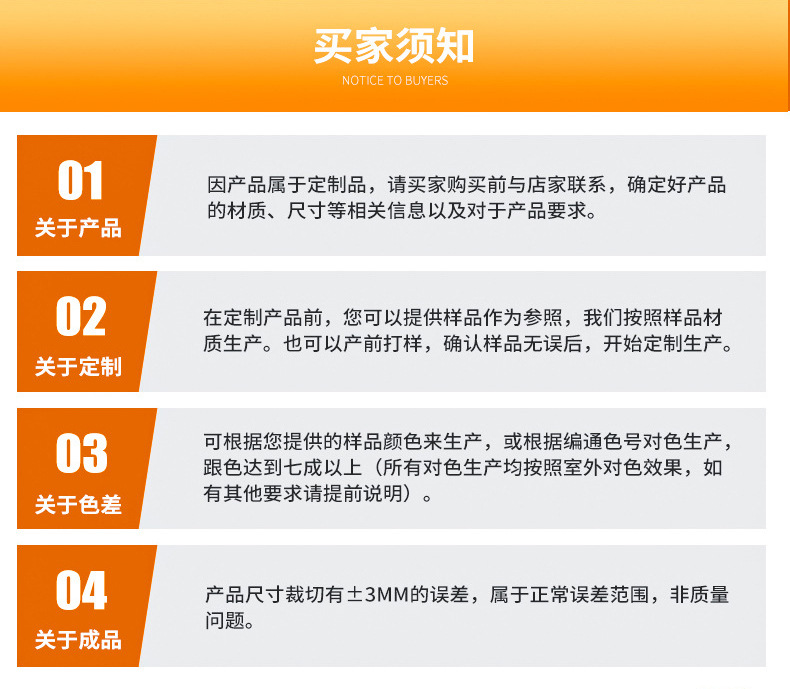 买家须知

NOTICE TO BUYERS

01

关于产品

因产品属于定制品，请买家购买前与店家联系，确定好产品的材质、尺寸等相关信息以及对于产品要求。

02

关于定制

在定制产品前，您可以提供样品作为参照，我们按照样品材质生产。也可以产前打样，确认样品无误后，开始定制生产。

03

关于色差

可根据您提供的样品颜色来生产，或根据编通色号对色生产，跟色达到七成以上（所有对色生产均按照室外对色效果，如有其他要求请提前说明）。

04

关于成品

产品尺寸裁切有±3MM的误差，属于正常误差范围，非质量问题。